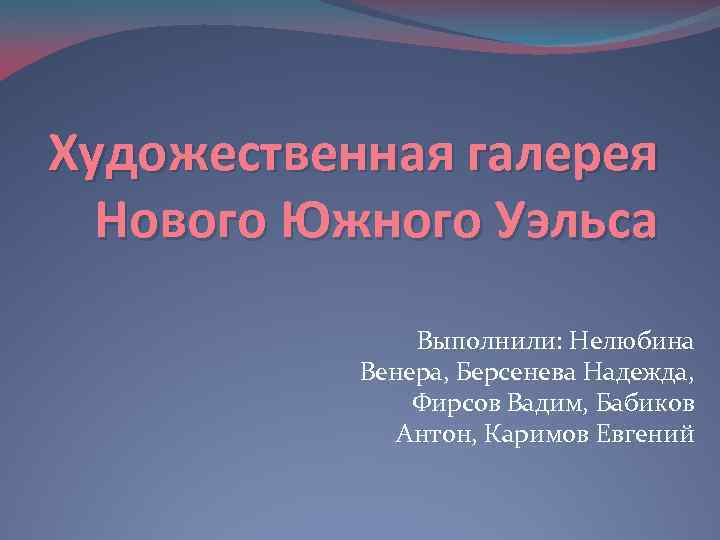 Художественная галерея Нового Южного Уэльса

Выполнили: Нелюбина Венера, Берсенева Надежда, Фирсов Вадим, Бабиков Антон, Каримов Евгений